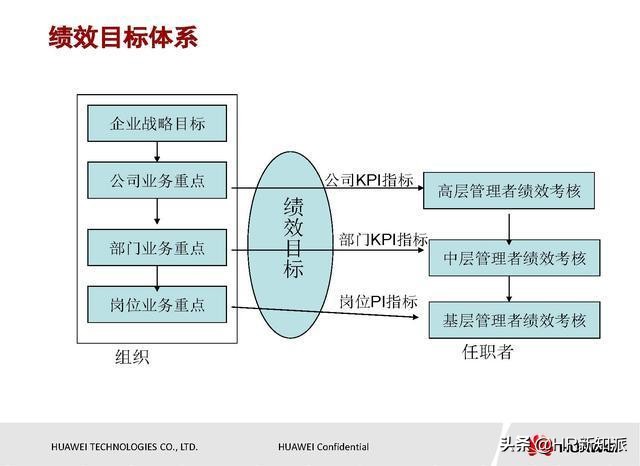 绩效目标体系

企业战略目标

公司业务重点

部门业务重点

岗位业务重点

组织

绩效目标

公司KPI指标

部门KPI指标

岗位PI指标

高层管理者绩效考核

中层管理者绩效考核

基层管理者绩效考核

任职者

HUAWEI TECHNOLOGIES CO., LTD.

HUAWEI Confidential

头条 @HR新知派